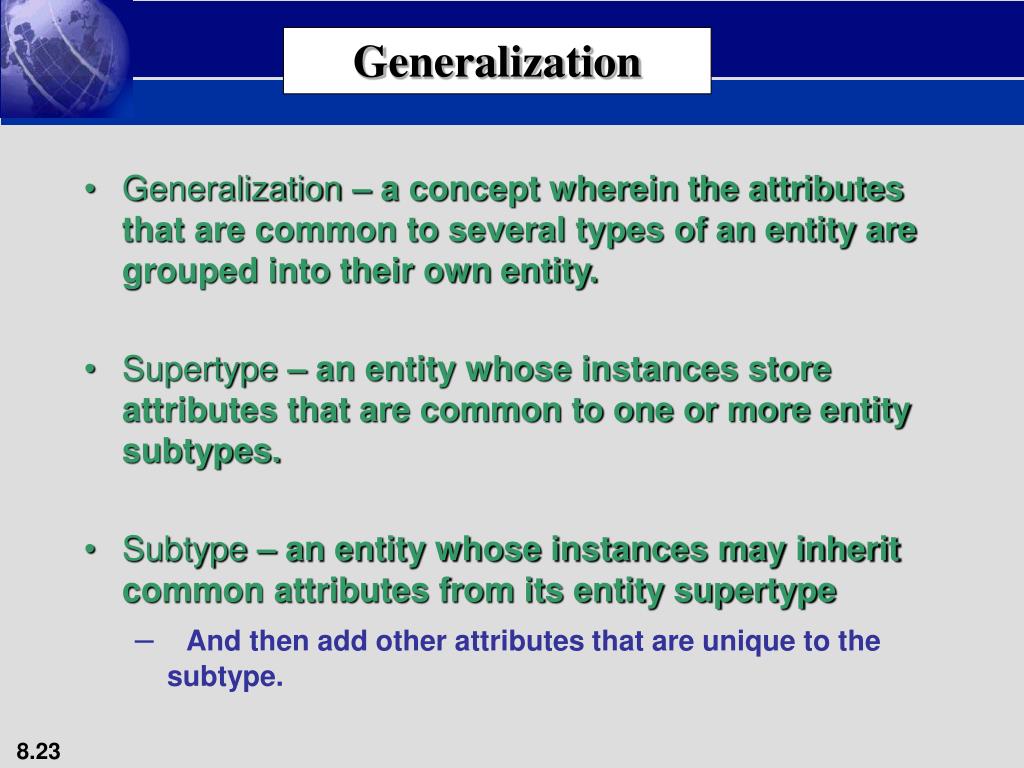 Generalization

• Generalization – a concept wherein the attributes that are common to several types of an entity are grouped into their own entity.

• Supertype – an entity whose instances store attributes that are common to one or more entity subtypes.

• Subtype – an entity whose instances may inherit common attributes from its entity supertype

– And then add other attributes that are unique to the subtype.

8.23